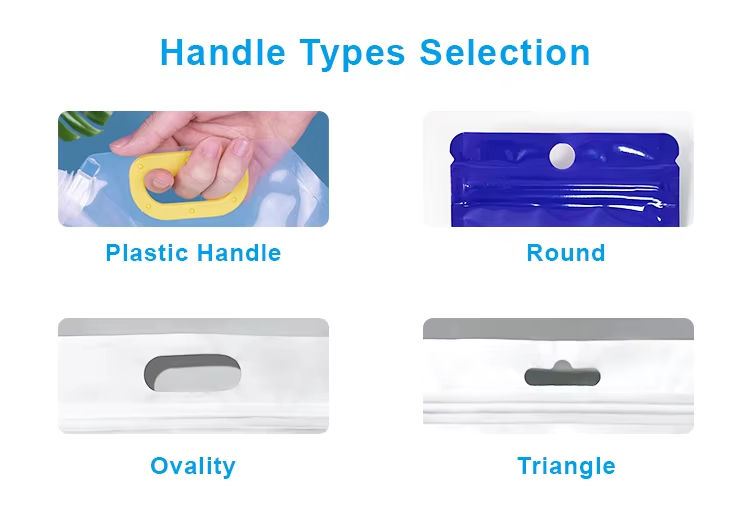 Handle Types Selection

Plastic Handle

Round

Ovality

Triangle